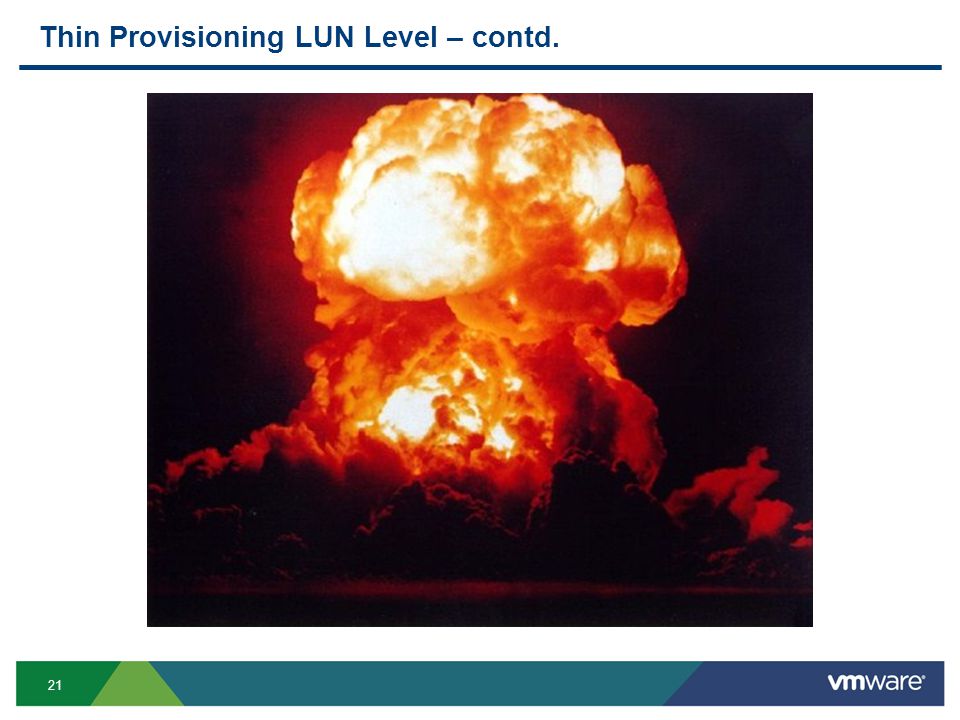 Thin Provisioning LUN Level – contd.

21

vmware®